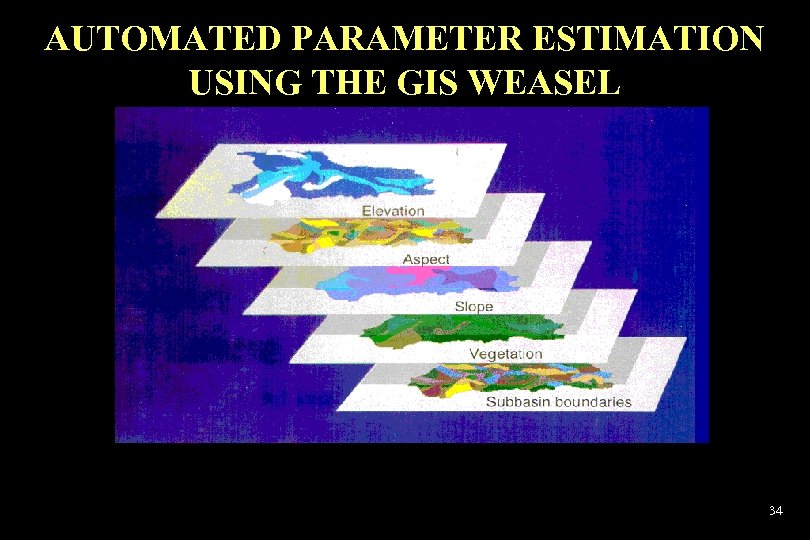 AUTOMATED PARAMETER ESTIMATION USING THE GIS WEASEL

Elevation

Aspect

Slope

Vegetation

Subbasin boundaries

34